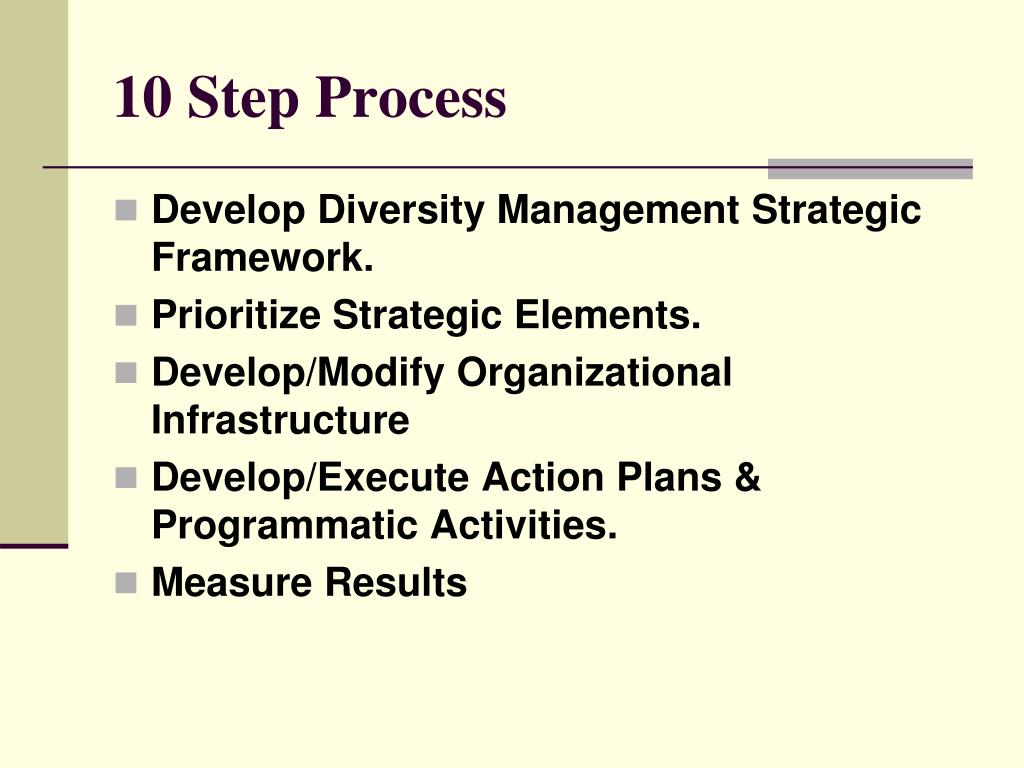 10 Step Process

- Develop Diversity Management Strategic Framework.
- Prioritize Strategic Elements.
- Develop/Modify Organizational Infrastructure
- Develop/Execute Action Plans & Programmatic Activities.
- Measure Results